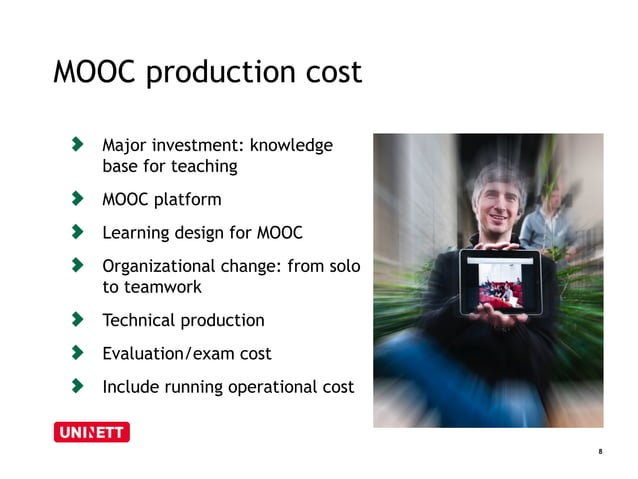 MOOC production cost

Major investment: knowledge base for teaching

MOOC platform

Learning design for MOOC

Organizational change: from solo to teamwork

Technical production

Evaluation/exam cost

Include running operational cost

UNINETT

8